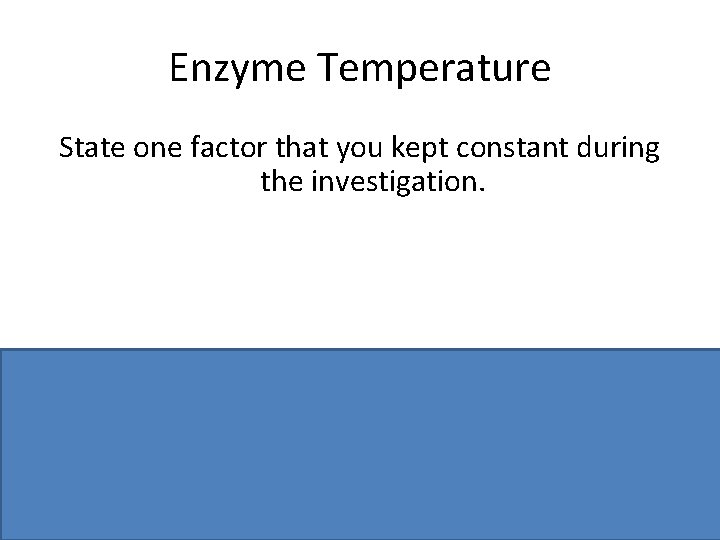 Enzyme Temperature

State one factor that you kept constant during the investigation.